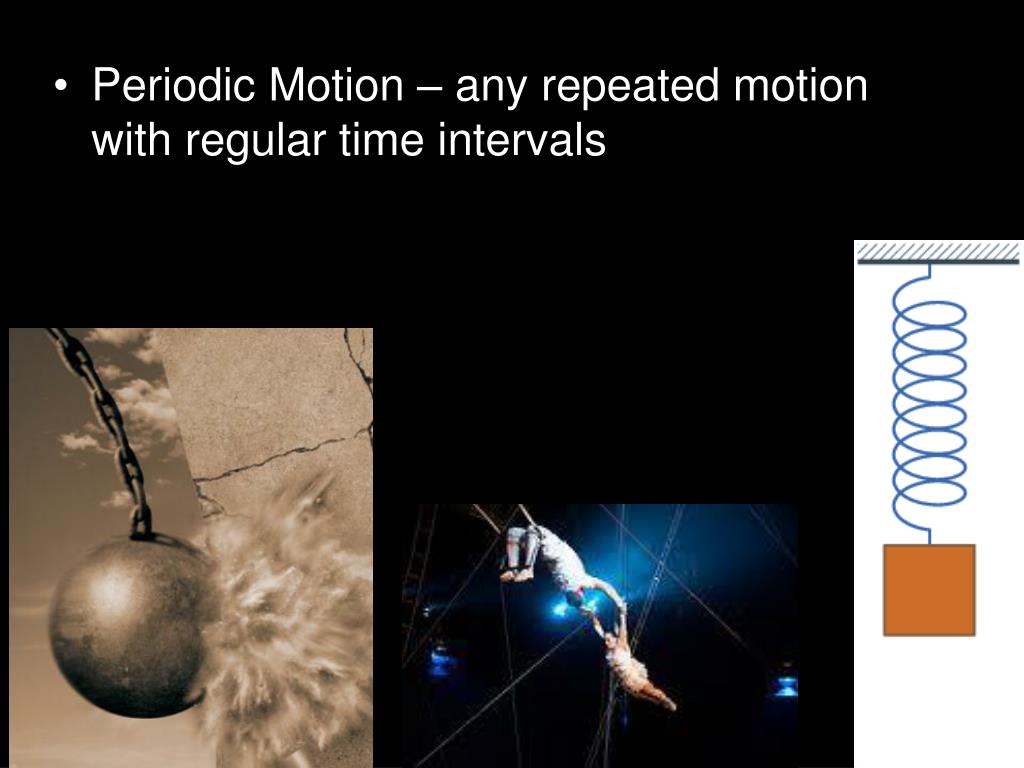 • Periodic Motion – any repeated motion with regular time intervals